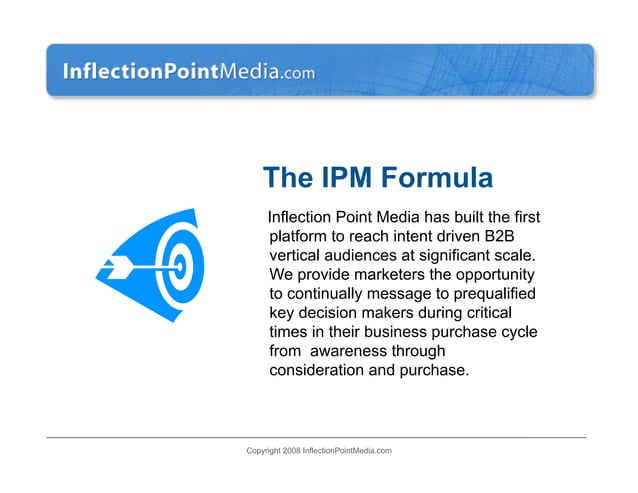 InflectionPointMedia.com

The IPM Formula

Inflection Point Media has built the first platform to reach intent driven B2B vertical audiences at significant scale. We provide marketers the opportunity to continually message to prequalified key decision makers during critical times in their business purchase cycle from awareness through consideration and purchase.

Copyright 2008 InflectionPointMedia.com